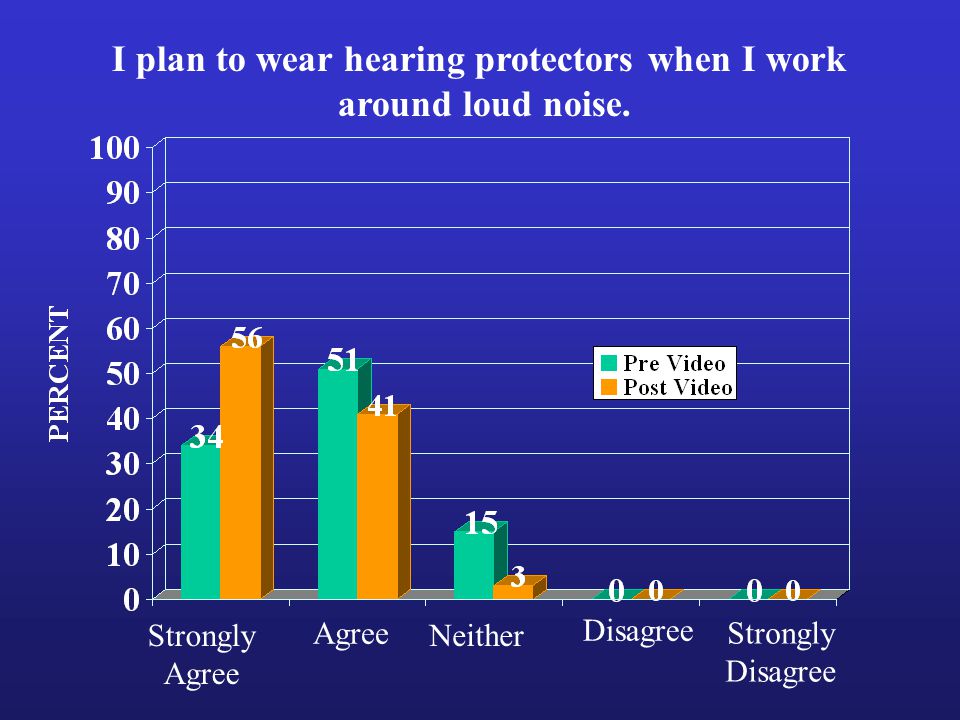 I plan to wear hearing protectors when I work around loud noise.

PERCENT

100
90
80
70
60
50
40
30
20
10
0

Pre Video
Post Video

34
56
51
41
15
3
0
0
0
0

Strongly Agree
Agree
Neither
Disagree
Strongly Disagree